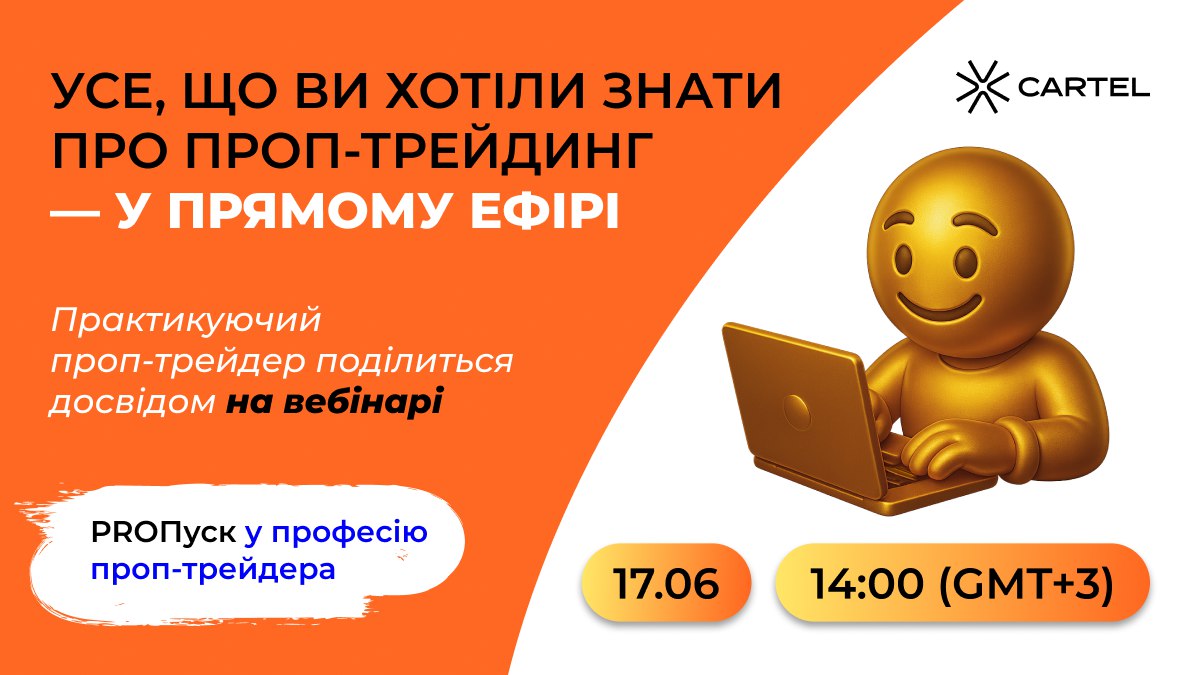 УСЕ, ЩО ВИ ХОТІЛИ ЗНАТИ ПРО ПРОП-ТРЕЙДИНГ — У ПРЯМОМУ ЕФІРІ

CARTEL

Практикуючий проп-трейдер поділиться досвідом на вебінарі

PROПуск у професію проп-трейдера

17.06

14:00 (GMT+3)